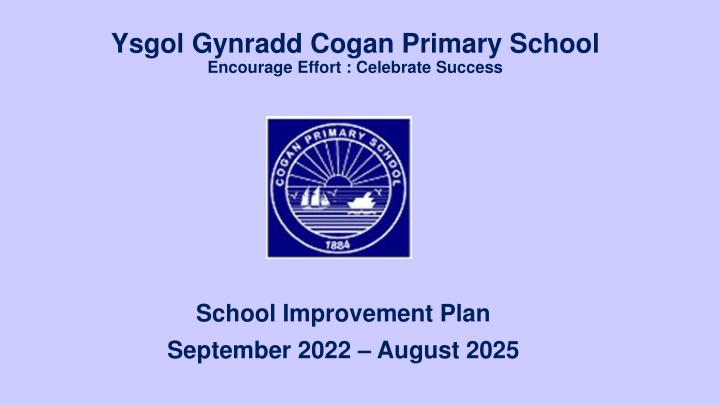 Ysgol Gynradd Cogan Primary School
Encourage Effort : Celebrate Success

COGAN PRIMARY SCHOOL
1884

School Improvement Plan
September 2022 – August 2025